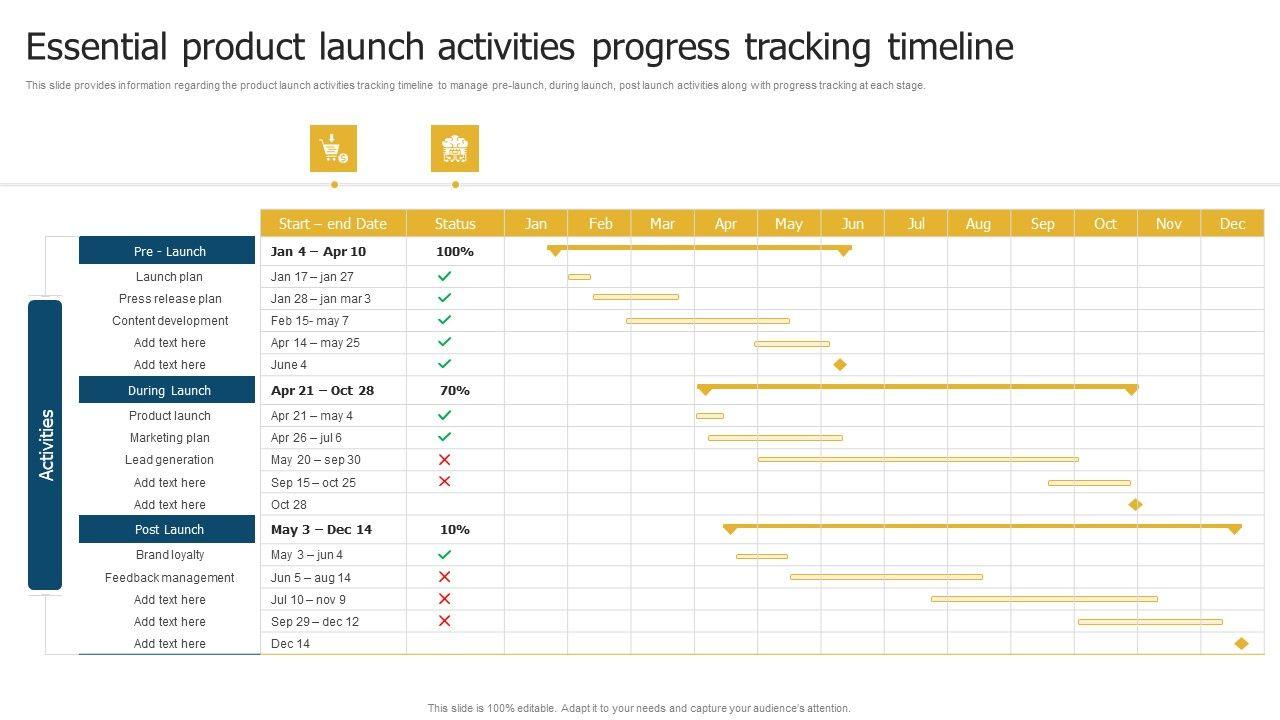 Essential product launch activities progress tracking timeline

This slide provides information regarding the product launch activities tracking timeline to manage pre-launch, during launch, post launch activities along with progress tracking at each stage.

Activities

| | Start – end Date | Status | Jan | Feb | Mar | Apr | May | Jun | Jul | Aug | Sep | Oct | Nov | Dec |
|---|---|---|---|---|---|---|---|---|---|---|---|---|---|---|
| Pre - Launch | Jan 4 – Apr 10 | 100% | | | | | | | | | | | | |
| Launch plan | Jan 17 – jan 27 | ✓ | | | | | | | | | | | | |
| Press release plan | Jan 28 – jan mar 3 | ✓ | | | | | | | | | | | | |
| Content development | Feb 15- may 7 | ✓ | | | | | | | | | | | | |
| Add text here | Apr 14 – may 25 | ✓ | | | | | | | | | | | | |
| Add text here | June 4 | ✓ | | | | | | | | | | | | |
| During Launch | Apr 21 – Oct 28 | 70% | | | | | | | | | | | | |
| Product launch | Apr 21 – may 4 | ✓ | | | | | | | | | | | | |
| Marketing plan | Apr 26 – jul 6 | ✓ | | | | | | | | | | | | |
| Lead generation | May 20 – sep 30 | ✗ | | | | | | | | | | | | |
| Add text here | Sep 15 – oct 25 | ✗ | | | | | | | | | | | | |
| Add text here | Oct 28 | | | | | | | | | | | | | |
| Post Launch | May 3 – Dec 14 | 10% | | | | | | | | | | | | |
| Brand loyalty | May 3 – jun 4 | ✓ | | | | | | | | | | | | |
| Feedback management | Jun 5 – aug 14 | ✗ | | | | | | | | | | | | |
| Add text here | Jul 10 – nov 9 | ✗ | | | | | | | | | | | | |
| Add text here | Sep 29 – dec 12 | ✗ | | | | | | | | | | | | |
| Add text here | Dec 14 | | | | | | | | | | | | | |

This slide is 100% editable. Adapt it to your needs and capture your audience's attention.